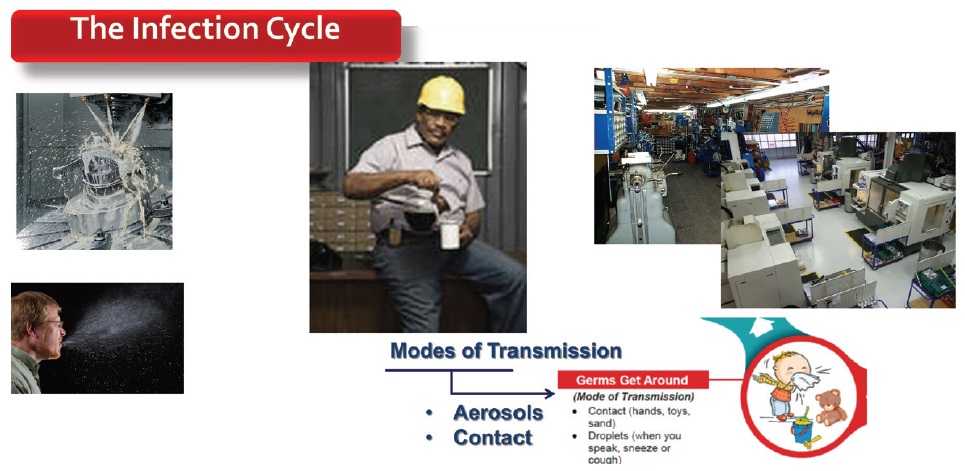 The Infection Cycle

Modes of Transmission

• Aerosols
• Contact

Germs Get Around
(Mode of Transmission)
• Contact (hands, toys, sand)
• Droplets (when you speak, sneeze or cough)